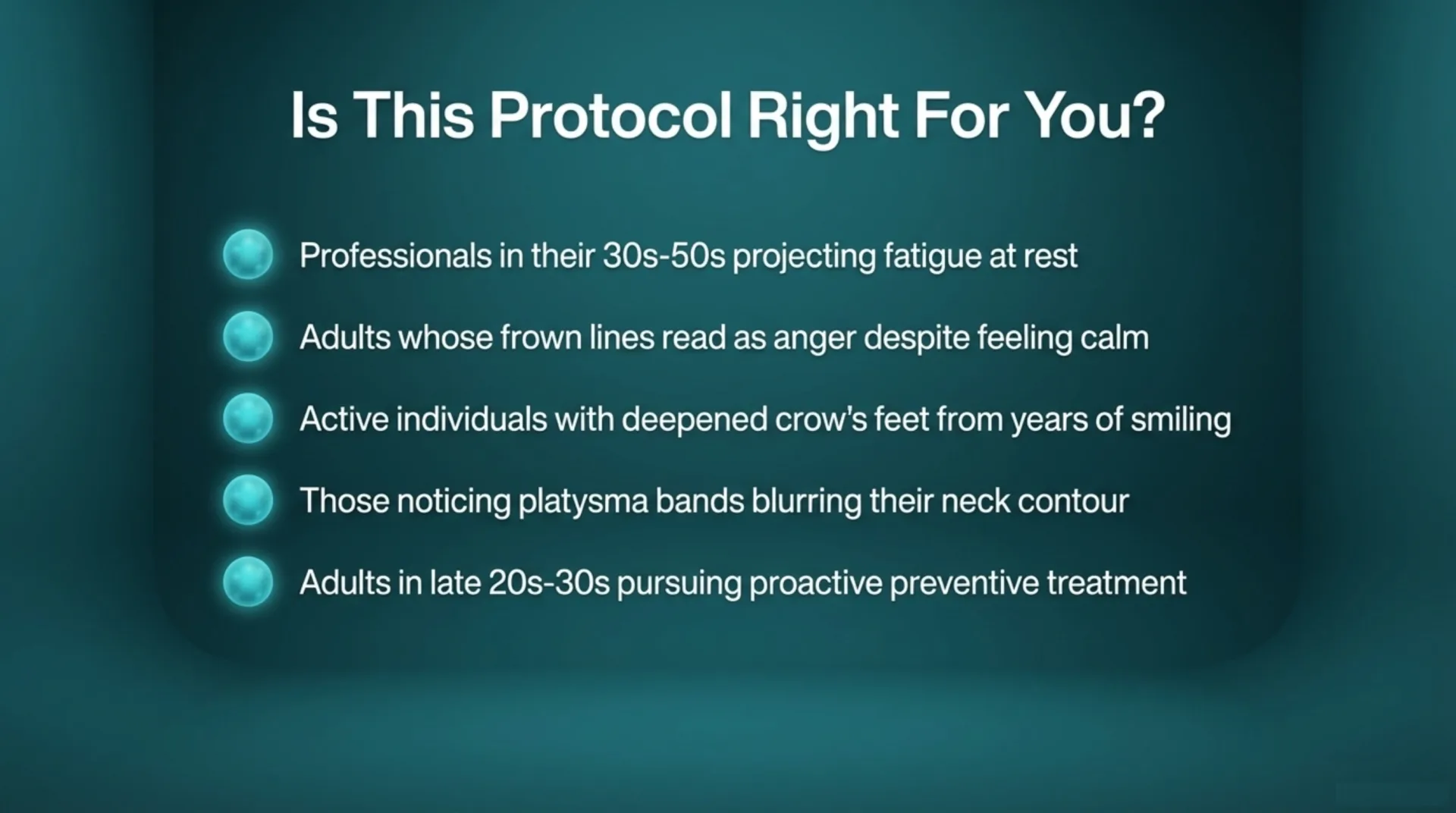 Is This Protocol Right For You?

Professionals in their 30s-50s projecting fatigue at rest

Adults whose frown lines read as anger despite feeling calm

Active individuals with deepened crow's feet from years of smiling

Those noticing platysma bands blurring their neck contour

Adults in late 20s-30s pursuing proactive preventive treatment